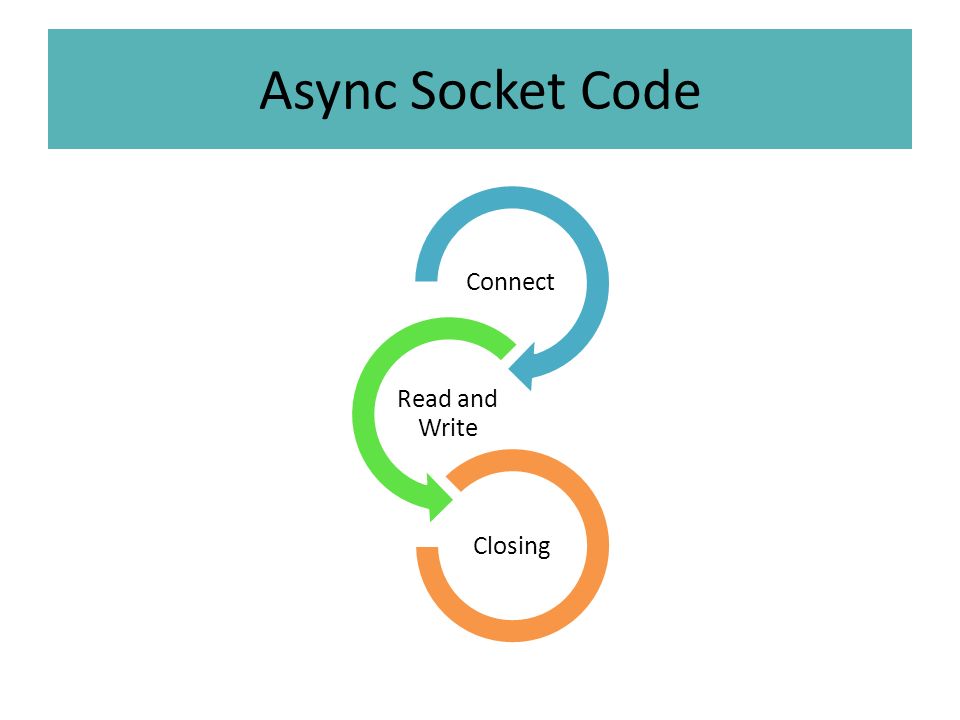 Async Socket Code

Connect

Read and Write

Closing